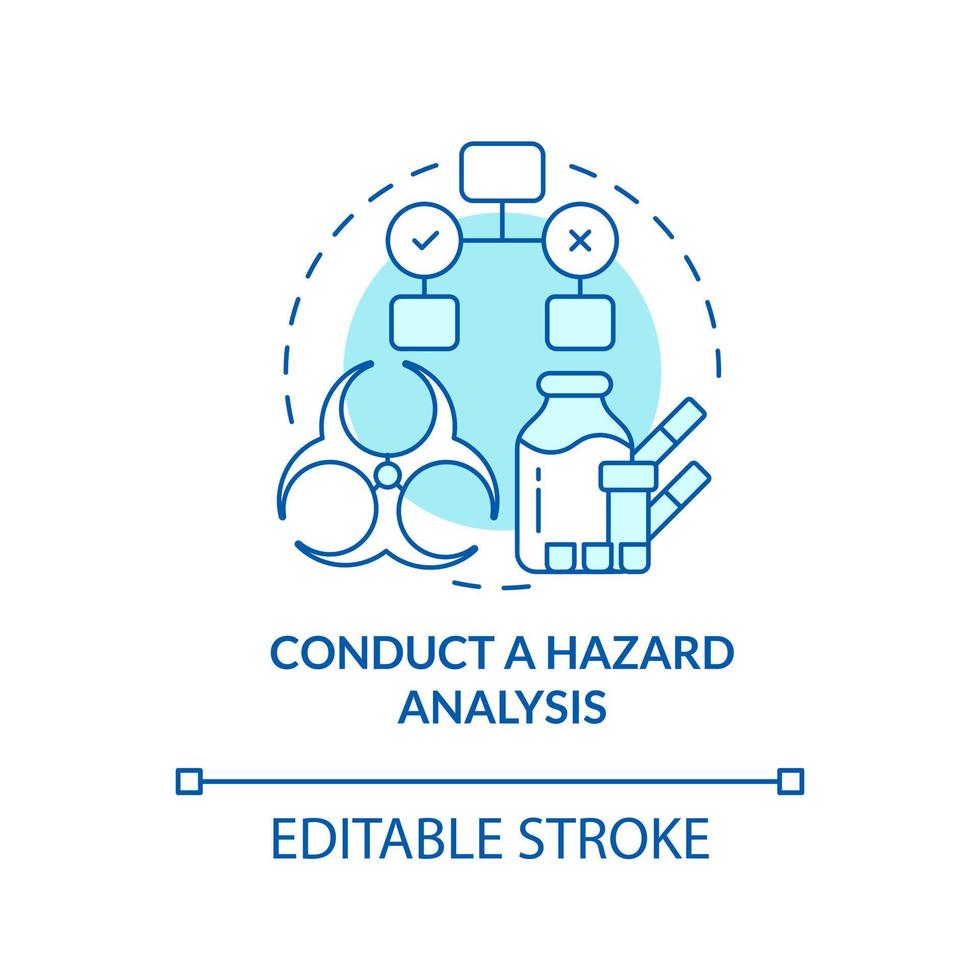 CONDUCT A HAZARD ANALYSIS

EDITABLE STROKE